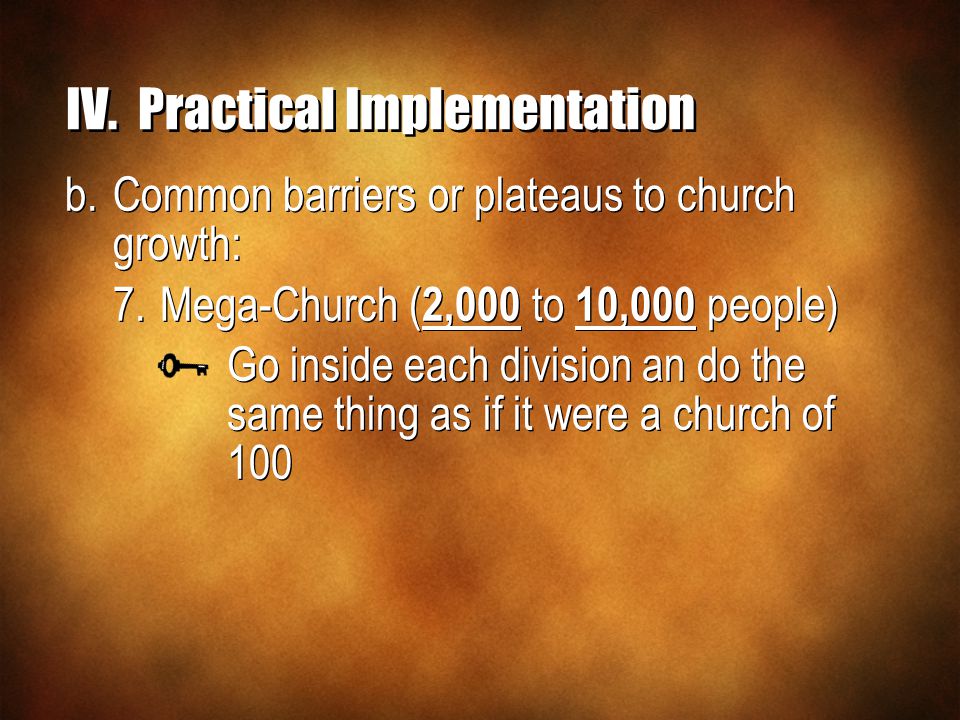 IV. Practical Implementation

b. Common barriers or plateaus to church growth:

7. Mega-Church (2,000 to 10,000 people)

Go inside each division an do the same thing as if it were a church of 100